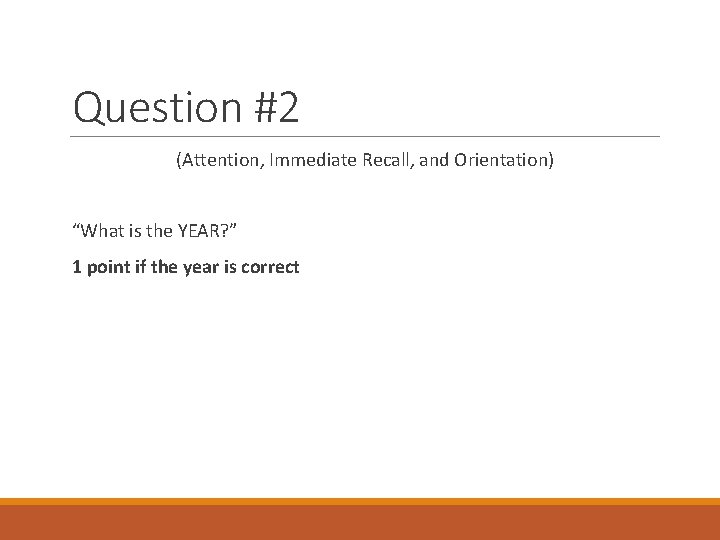 Question #2

(Attention, Immediate Recall, and Orientation)

“What is the YEAR?”

1 point if the year is correct